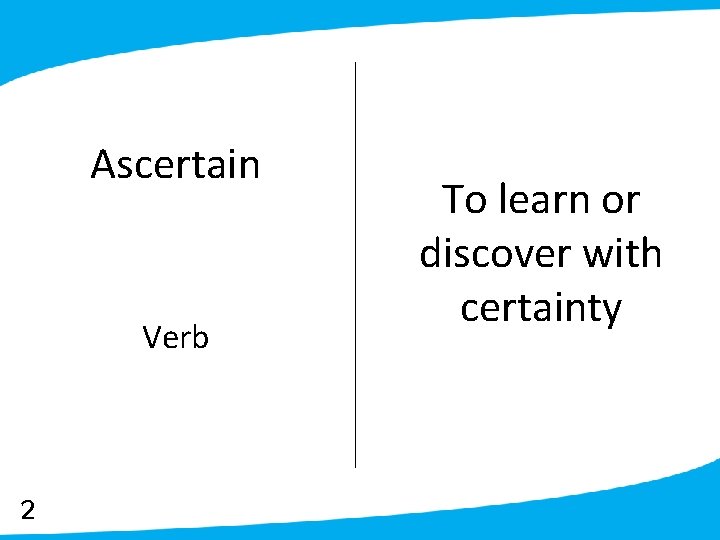 Ascertain

Verb

To learn or discover with certainty

2